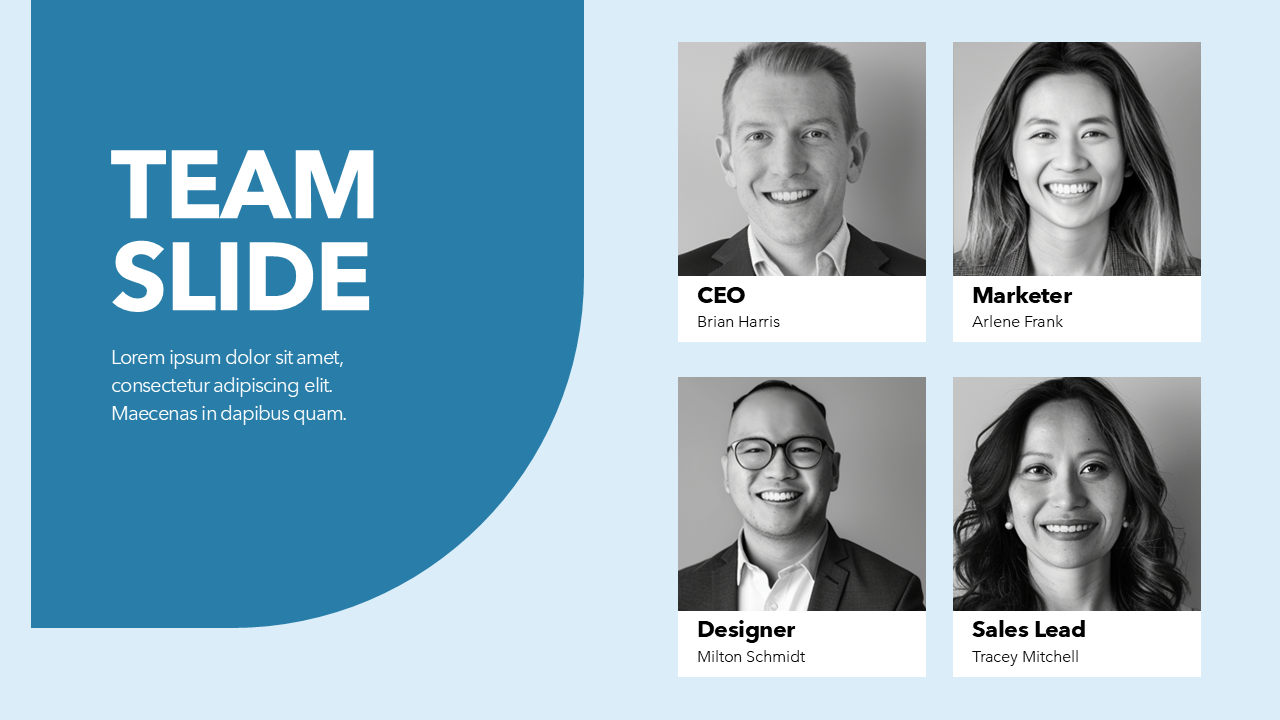 TEAM SLIDE

Lorem ipsum dolor sit amet, consectetur adipiscing elit. Maecenas in dapibus quam.

CEO
Brian Harris

Marketer
Arlene Frank

Designer
Milton Schmidt

Sales Lead
Tracey Mitchell